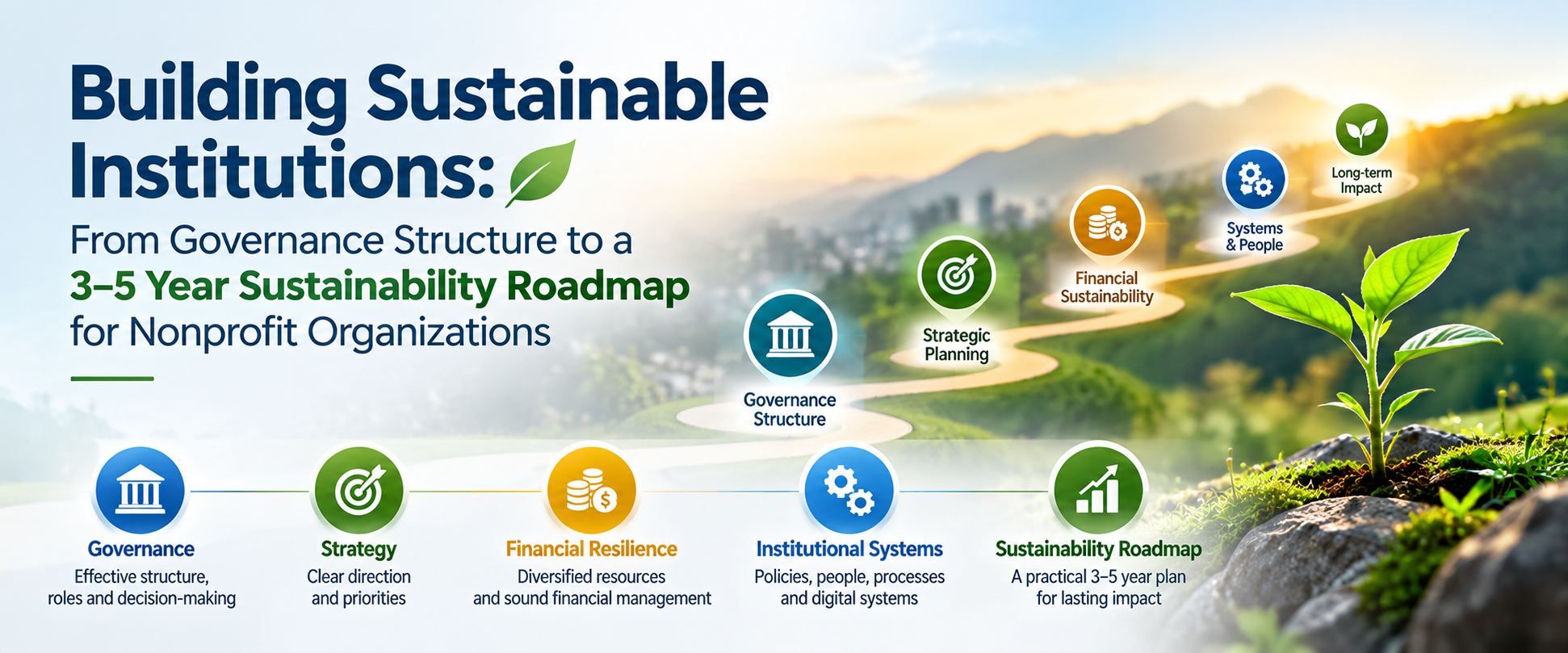 Building Sustainable Institutions:

From Governance Structure to a 3–5 Year Sustainability Roadmap for Nonprofit Organizations

Governance Structure

Strategic Planning

Financial Sustainability

Systems & People

Long-term Impact

Governance
Effective structure, roles and decision-making

Strategy
Clear direction and priorities

Financial Resilience
Diversified resources and sound financial management

Institutional Systems
Policies, people, processes and digital systems

Sustainability Roadmap
A practical 3–5 year plan for lasting impact